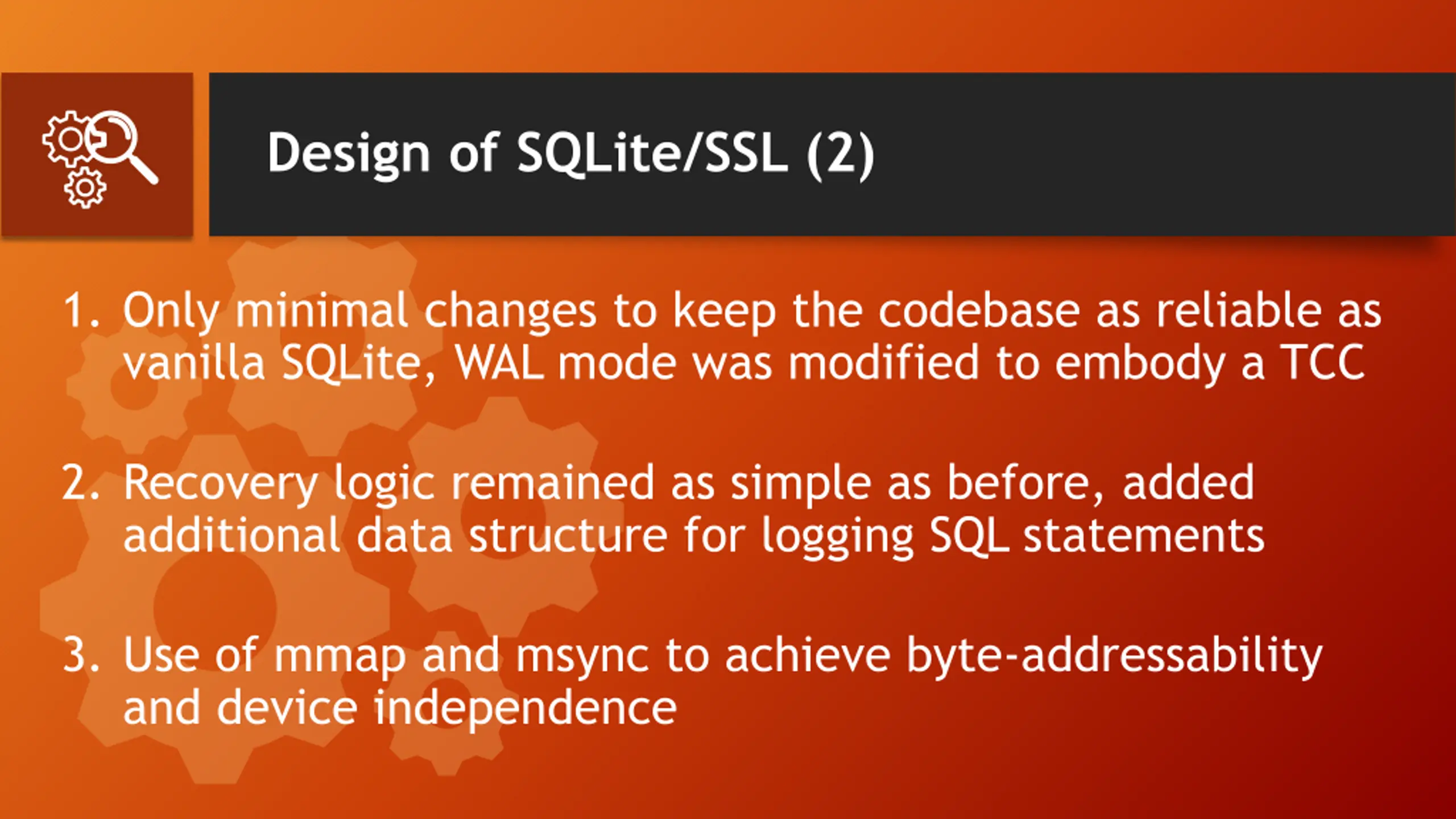 Design of SQLite/SSL (2)

1. Only minimal changes to keep the codebase as reliable as vanilla SQLite, WAL mode was modified to embody a TCC

2. Recovery logic remained as simple as before, added additional data structure for logging SQL statements

3. Use of mmap and msync to achieve byte-addressability and device independence